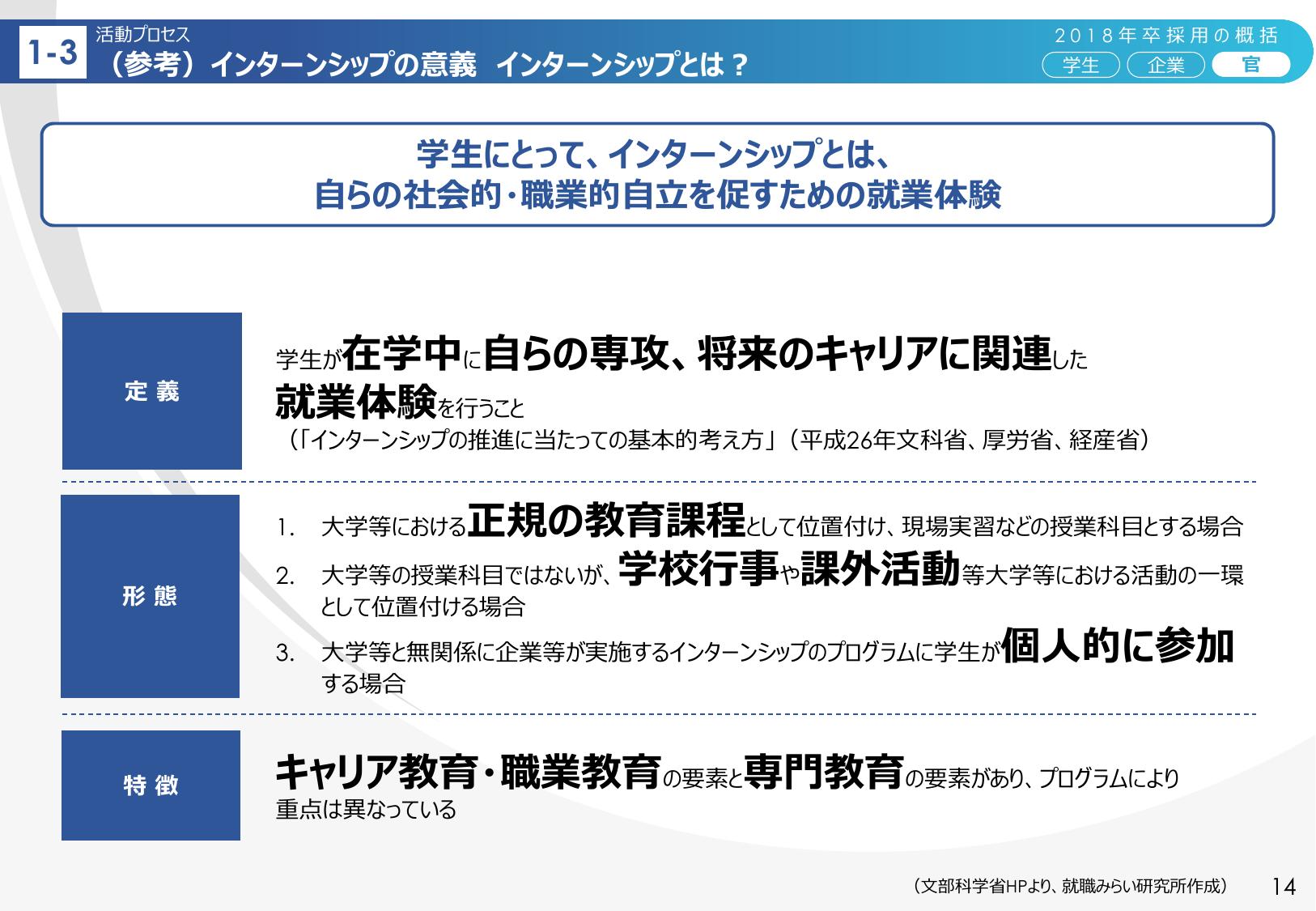 1-3 活動プロセス
（参考）インターンシップの意義　インターンシップとは？

2018年卒採用の概括
学生　企業　官

学生にとって、インターンシップとは、
自らの社会的・職業的自立を促すための就業体験

定義

学生が在学中に自らの専攻、将来のキャリアに関連した就業体験を行うこと
（「インターンシップの推進に当たっての基本的考え方」（平成26年文科省、厚労省、経産省）

形態

1. 大学等における正規の教育課程として位置付け、現場実習などの授業科目とする場合
2. 大学等の授業科目ではないが、学校行事や課外活動等大学等における活動の一環として位置付ける場合
3. 大学等と無関係に企業等が実施するインターンシップのプログラムに学生が個人的に参加する場合

特徴

キャリア教育・職業教育の要素と専門教育の要素があり、プログラムにより重点は異なっている

（文部科学省HPより、就職みらい研究所作成）　14